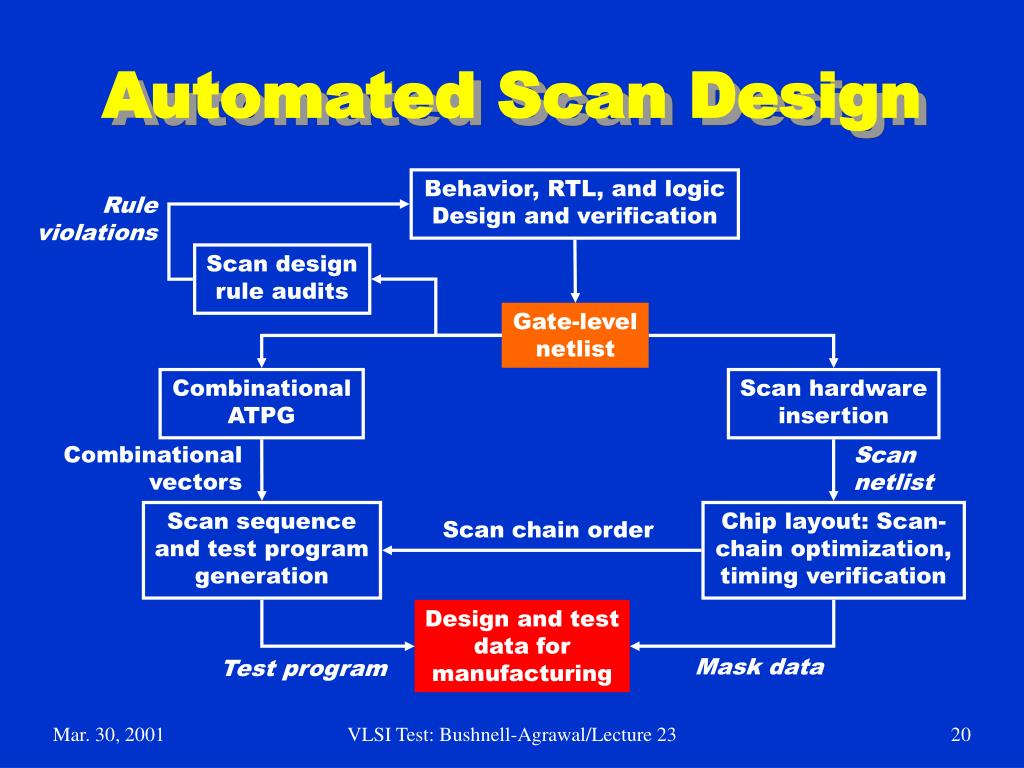 Automated Scan Design

Rule violations

Behavior, RTL, and logic Design and verification

Scan design rule audits

Gate-level netlist

Combinational ATPG

Scan hardware insertion

Combinational vectors

Scan netlist

Scan sequence and test program generation

Scan chain order

Chip layout: Scan-chain optimization, timing verification

Design and test data for manufacturing

Test program

Mask data

Mar. 30, 2001

VLSI Test: Bushnell-Agrawal/Lecture 23

20